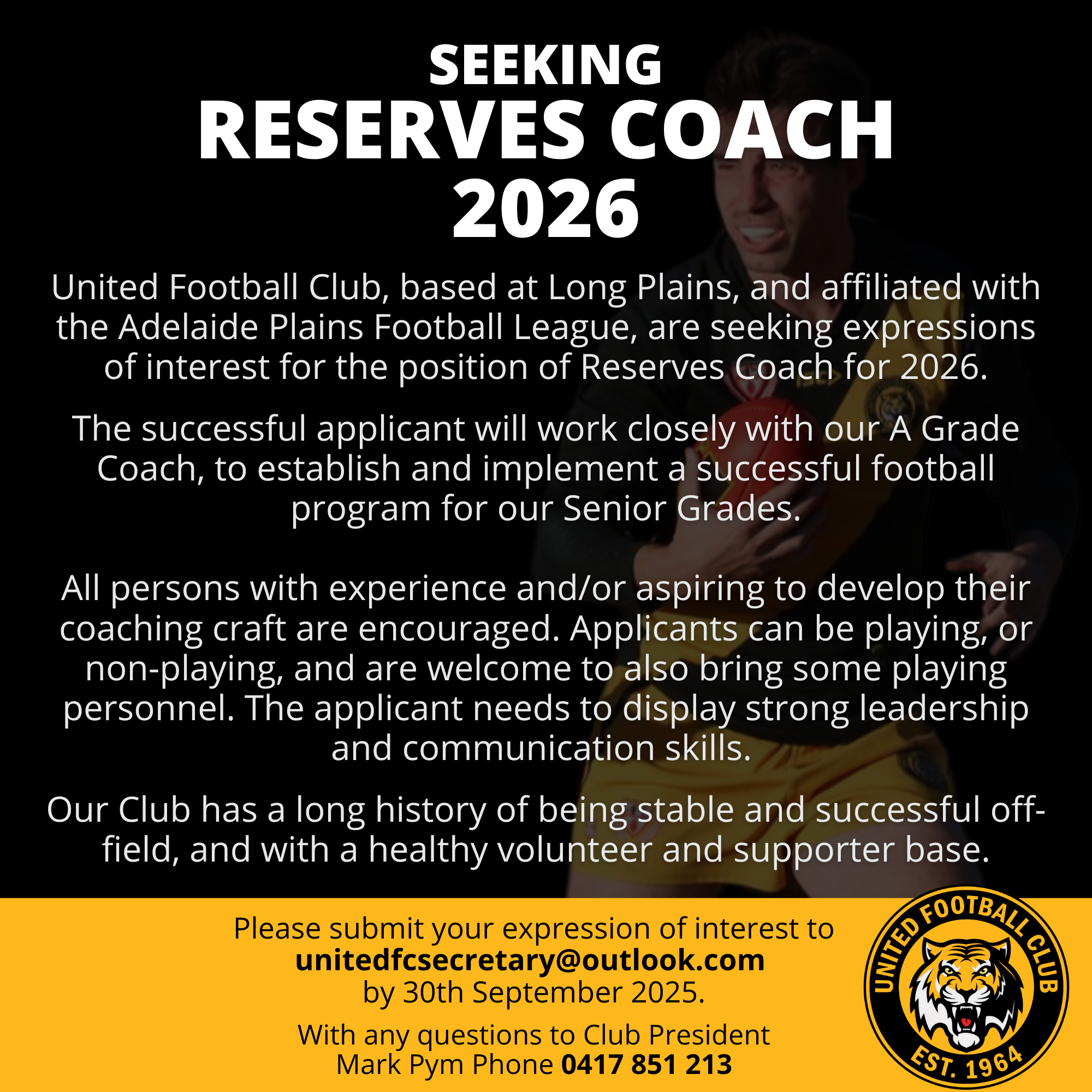 SEEKING
RESERVES COACH
2026

United Football Club, based at Long Plains, and affiliated with the Adelaide Plains Football League, are seeking expressions of interest for the position of Reserves Coach for 2026.

The successful applicant will work closely with our A Grade Coach, to establish and implement a successful football program for our Senior Grades.

All persons with experience and/or aspiring to develop their coaching craft are encouraged. Applicants can be playing, or non-playing, and are welcome to also bring some playing personnel. The applicant needs to display strong leadership and communication skills.

Our Club has a long history of being stable and successful off-field, and with a healthy volunteer and supporter base.

Please submit your expression of interest to
unitedfcsecretary@outlook.com
by 30th September 2025.

With any questions to Club President
Mark Pym Phone 0417 851 213

UNITED FOOTBALL CLUB
EST. 1964